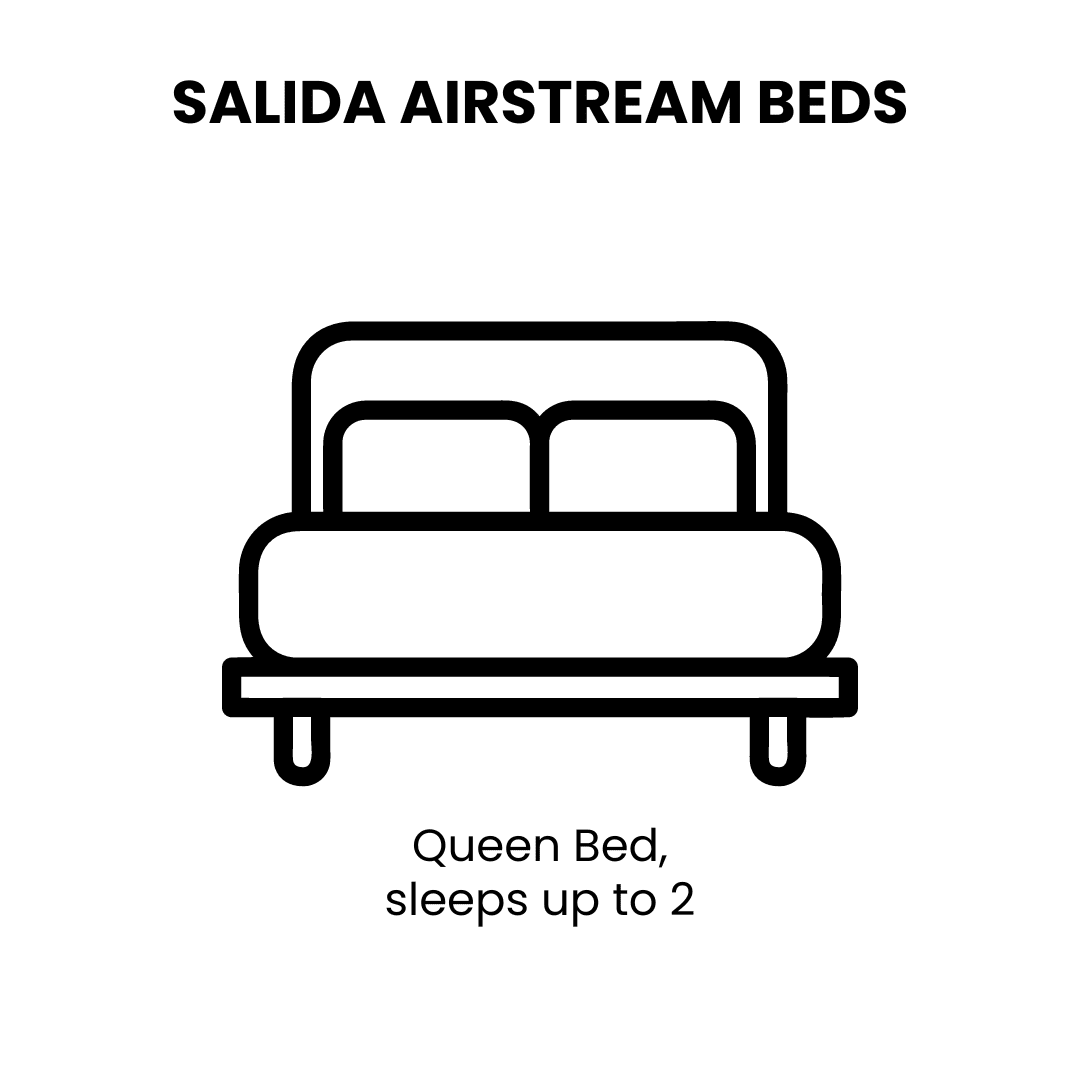 SALIDA AIRSTREAM BEDS

Queen Bed,
sleeps up to 2